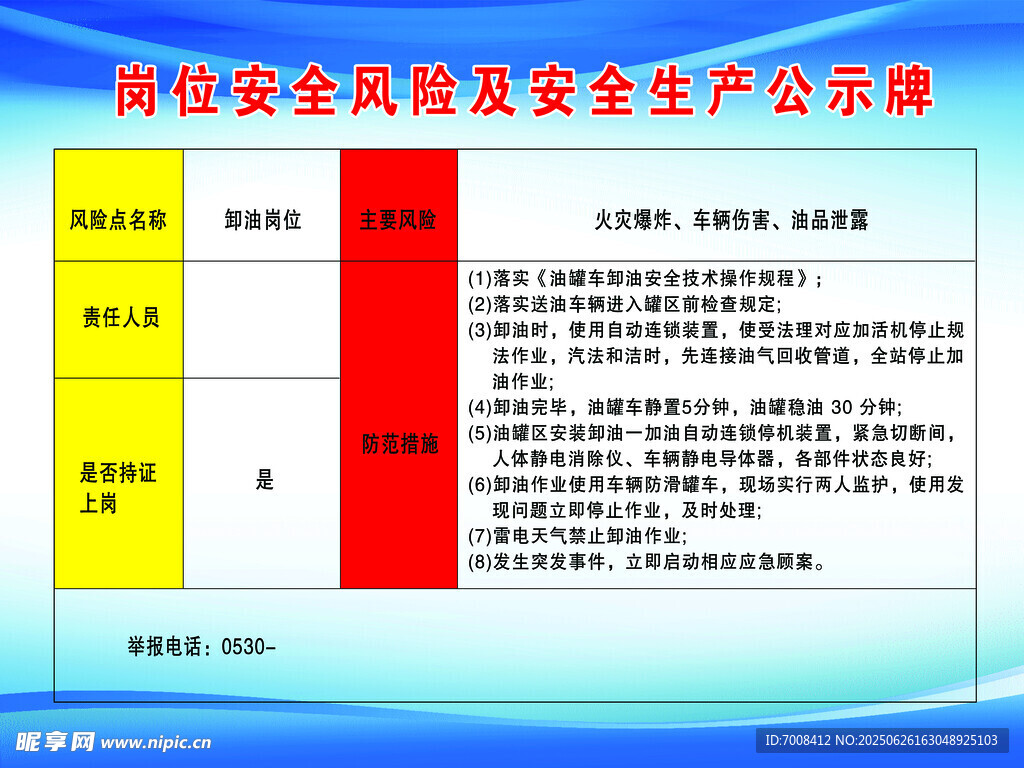 岗位安全风险及安全生产公示牌

| 风险点名称 | 卸油岗位 | 主要风险 | 火灾爆炸、车辆伤害、油品泄露 |
|---|---|---|---|
| 责任人员 | | 防范措施 | (1)落实《油罐车卸油安全技术操作规程》;<br>(2)落实送油车辆进入罐区前检查规定;<br>(3)卸油时，使用自动连锁装置，使受法理对应加活机停止规法作业，汽法和洁时，先连接油气回收管道，全站停止加油作业;<br>(4)卸油完毕，油罐车静置5分钟，油罐稳油 30 分钟;<br>(5)油罐区安装卸油一加油自动连锁停机装置，紧急切断间，人体静电消除仪、车辆静电导体器，各部件状态良好;<br>(6)卸油作业使用车辆防滑罐车，现场实行两人监护，使用发现问题立即停止作业，及时处理;<br>(7)雷电天气禁止卸油作业;<br>(8)发生突发事件，立即启动相应应急顾案。 |
| 是否持证上岗 | 是 | | |

举报电话：0530-

昵享网 www.nipic.cn

ID:7008412 NO:20250626163048925103